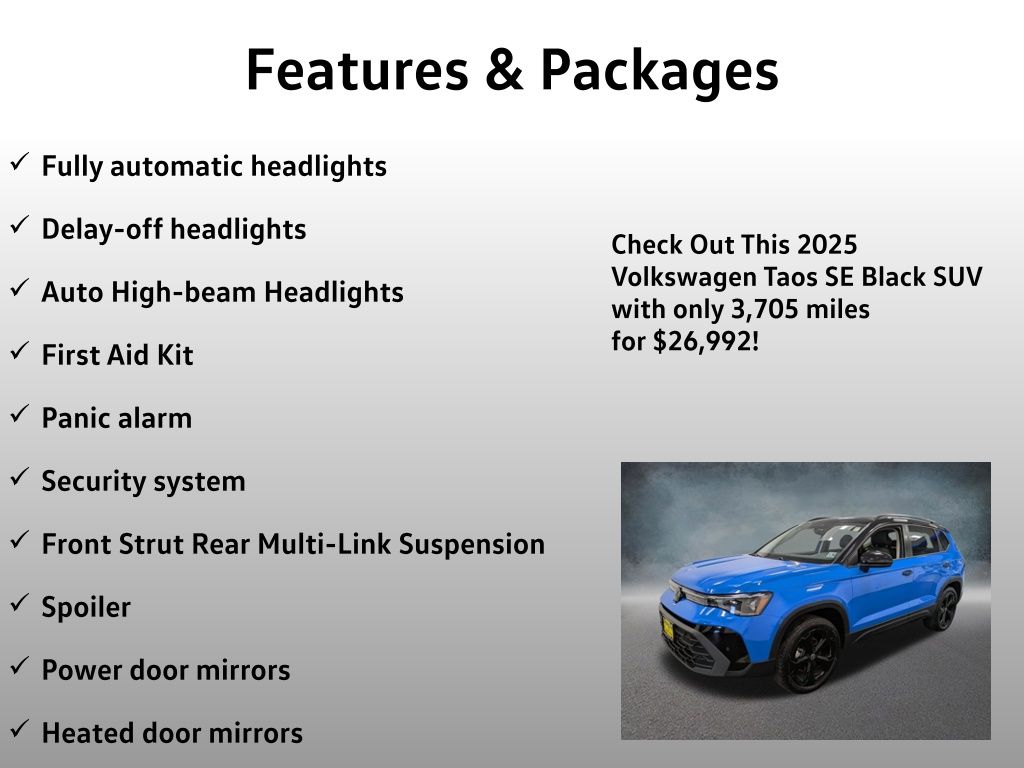 Features & Packages

✓ Fully automatic headlights

✓ Delay-off headlights

✓ Auto High-beam Headlights

✓ First Aid Kit

✓ Panic alarm

✓ Security system

✓ Front Strut Rear Multi-Link Suspension

✓ Spoiler

✓ Power door mirrors

✓ Heated door mirrors

Check Out This 2025 Volkswagen Taos SE Black SUV with only 3,705 miles for $26,992!